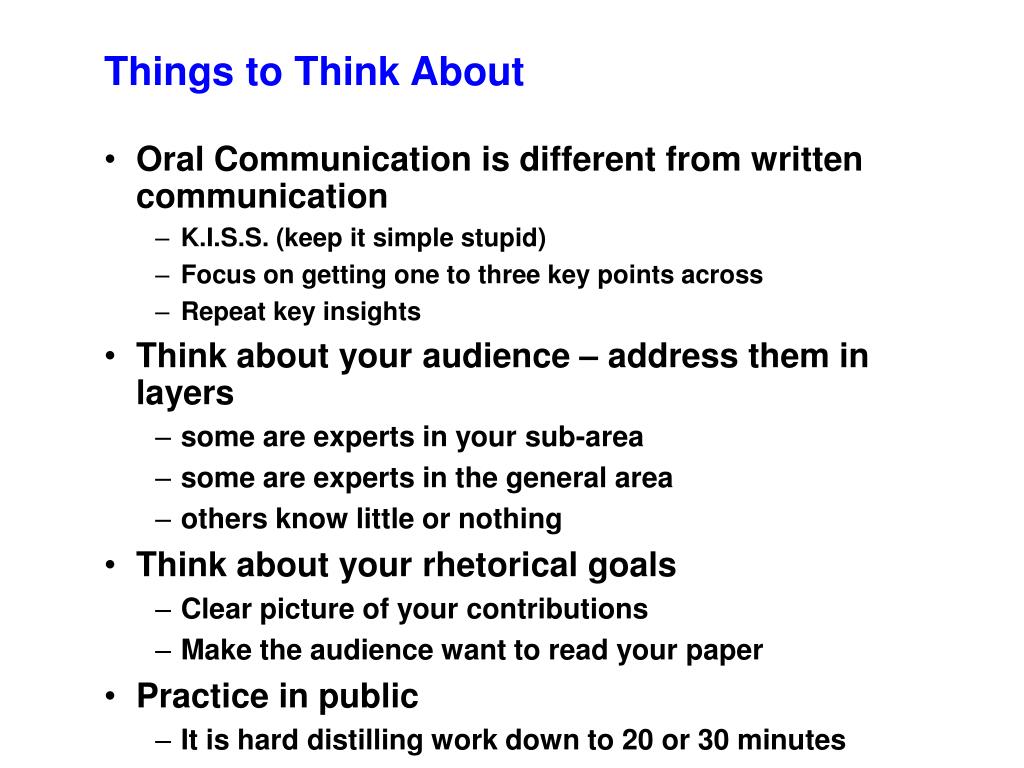 Things to Think About

• Oral Communication is different from written communication
– K.I.S.S. (keep it simple stupid)
– Focus on getting one to three key points across
– Repeat key insights
• Think about your audience – address them in layers
– some are experts in your sub-area
– some are experts in the general area
– others know little or nothing
• Think about your rhetorical goals
– Clear picture of your contributions
– Make the audience want to read your paper
• Practice in public
– It is hard distilling work down to 20 or 30 minutes